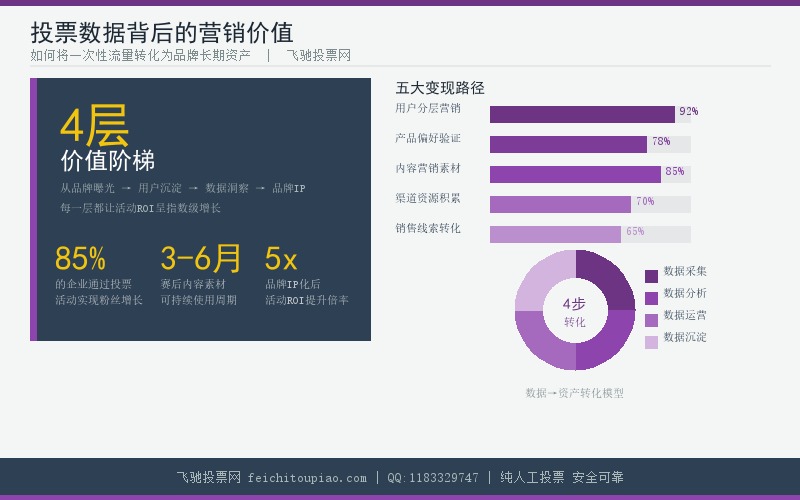 投票数据背后的营销价值
如何将一次性流量转化为品牌长期资产 | 飞驰投票网

4层
价值阶梯
从品牌曝光 → 用户沉淀 → 数据洞察 → 品牌IP
每一层都让活动ROI呈指数级增长

85%
的企业通过投票活动实现粉丝增长

3-6月
赛后内容素材可持续使用周期

5x
品牌IP化后活动ROI提升倍率

五大变现路径
用户分层营销 92%
产品偏好验证 78%
内容营销素材 85%
渠道资源积累 70%
销售线索转化 65%

4步
转化
数据采集
数据分析
数据运营
数据沉淀
数据→资产转化模型

飞驰投票网 feichitoupiao.com | QQ:1183329747 | 纯人工投票 安全可靠